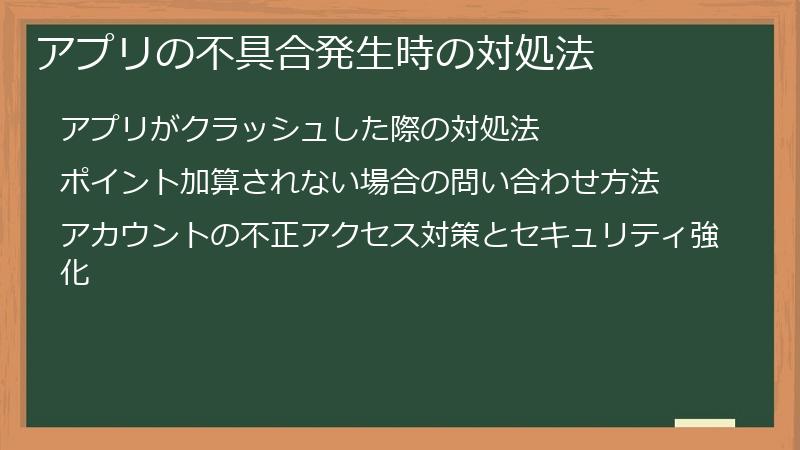 アプリの不具合発生時の対処法

アプリがクラッシュした際の対処法

ポイント加算されない場合の問い合わせ方法

アカウントの不正アクセス対策とセキュリティ強化